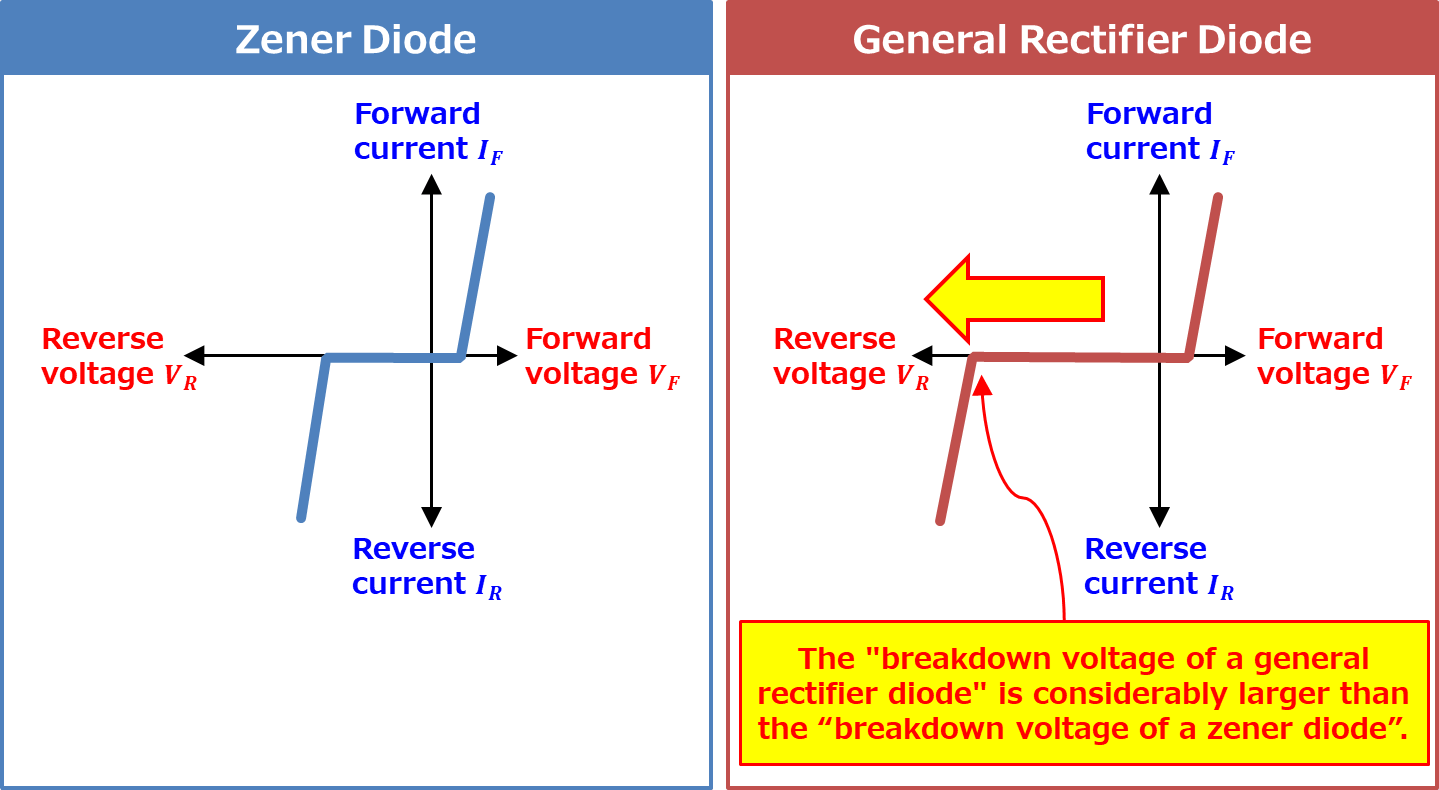 Zener Diode

Forward current $I_F$

Reverse voltage $V_R$

Forward voltage $V_F$

Reverse current $I_R$

General Rectifier Diode

Forward current $I_F$

Reverse voltage $V_R$

Forward voltage $V_F$

Reverse current $I_R$

The "breakdown voltage of a general rectifier diode" is considerably larger than the “breakdown voltage of a zener diode”.